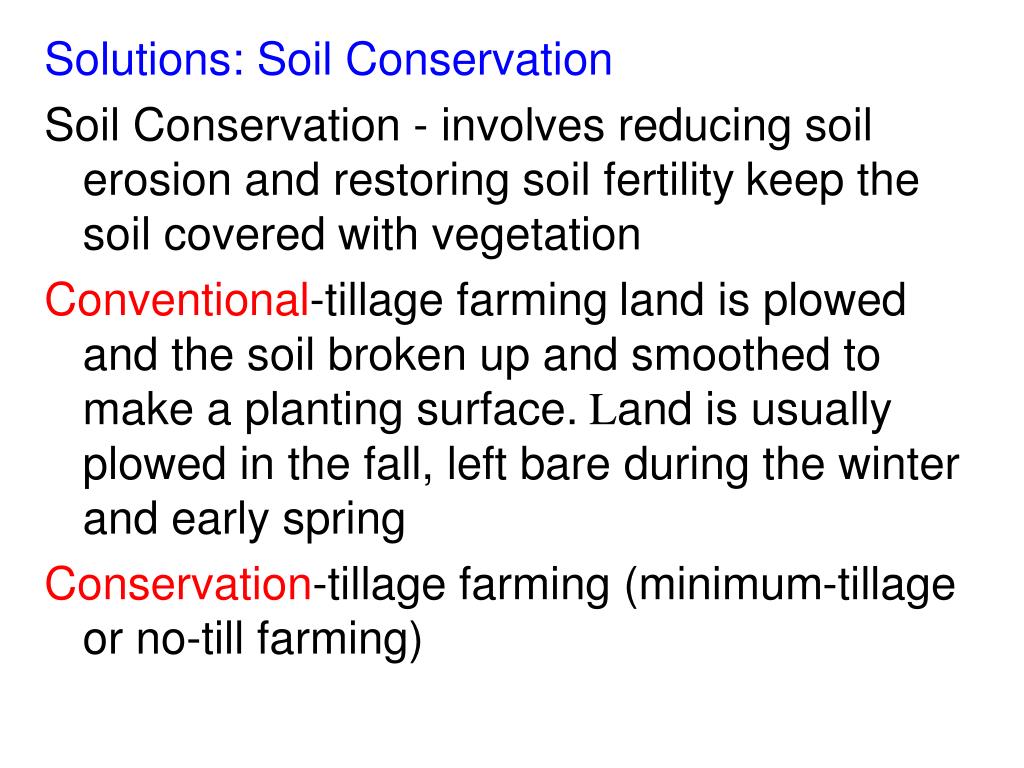 Solutions: Soil Conservation

Soil Conservation - involves reducing soil erosion and restoring soil fertility keep the soil covered with vegetation

Conventional-tillage farming land is plowed and the soil broken up and smoothed to make a planting surface. Land is usually plowed in the fall, left bare during the winter and early spring

Conservation-tillage farming (minimum-tillage or no-till farming)